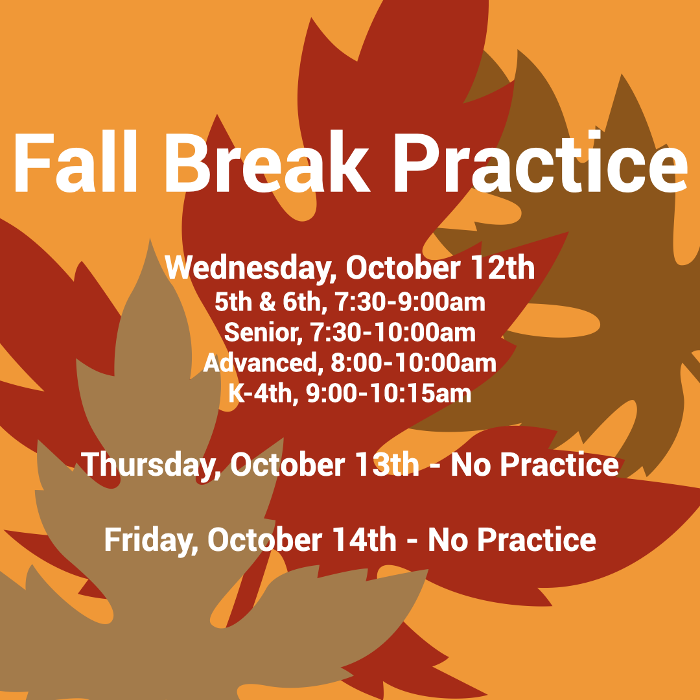 Fall Break Practice

Wednesday, October 12th
5th & 6th, 7:30-9:00am
Senior, 7:30-10:00am
Advanced, 8:00-10:00am
K-4th, 9:00-10:15am

Thursday, October 13th - No Practice

Friday, October 14th - No Practice